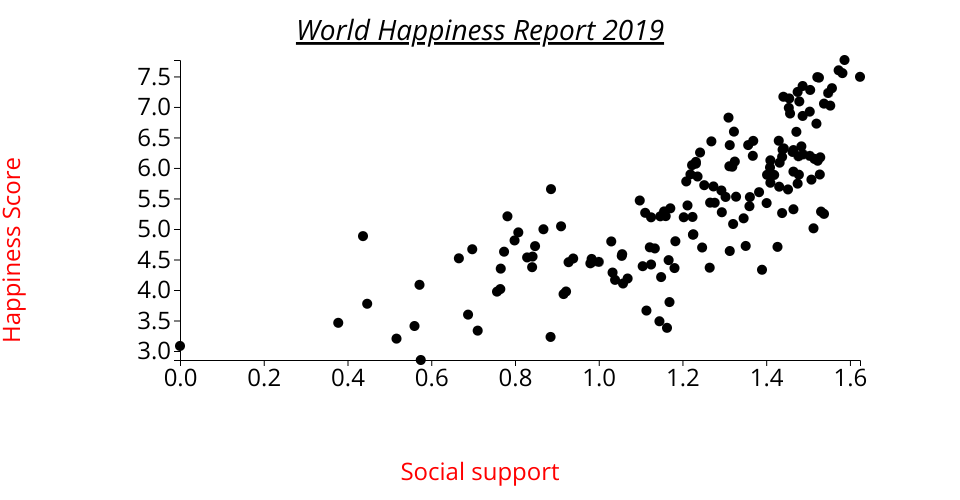 World Happiness Report 2019

Happiness Score

7.5
7.0
6.5
6.0
5.5
5.0
4.5
4.0
3.5
3.0

0.0 0.2 0.4 0.6 0.8 1.0 1.2 1.4 1.6

Social support